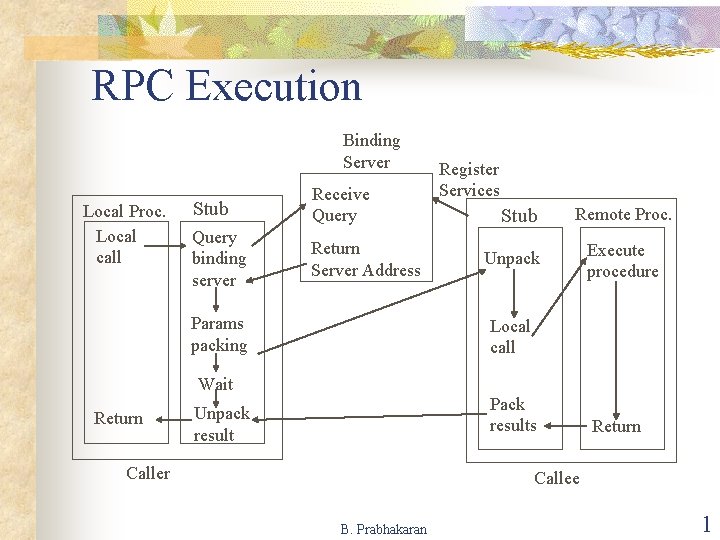 RPC Execution

Binding Server

Receive Query

Return Server Address

Register Services

Local Proc.

Local call

Return

Stub

Query binding server

Params packing

Wait

Unpack result

Caller

Stub

Unpack

Local call

Pack results

Remote Proc.

Execute procedure

Return

Callee

B. Prabhakaran

1